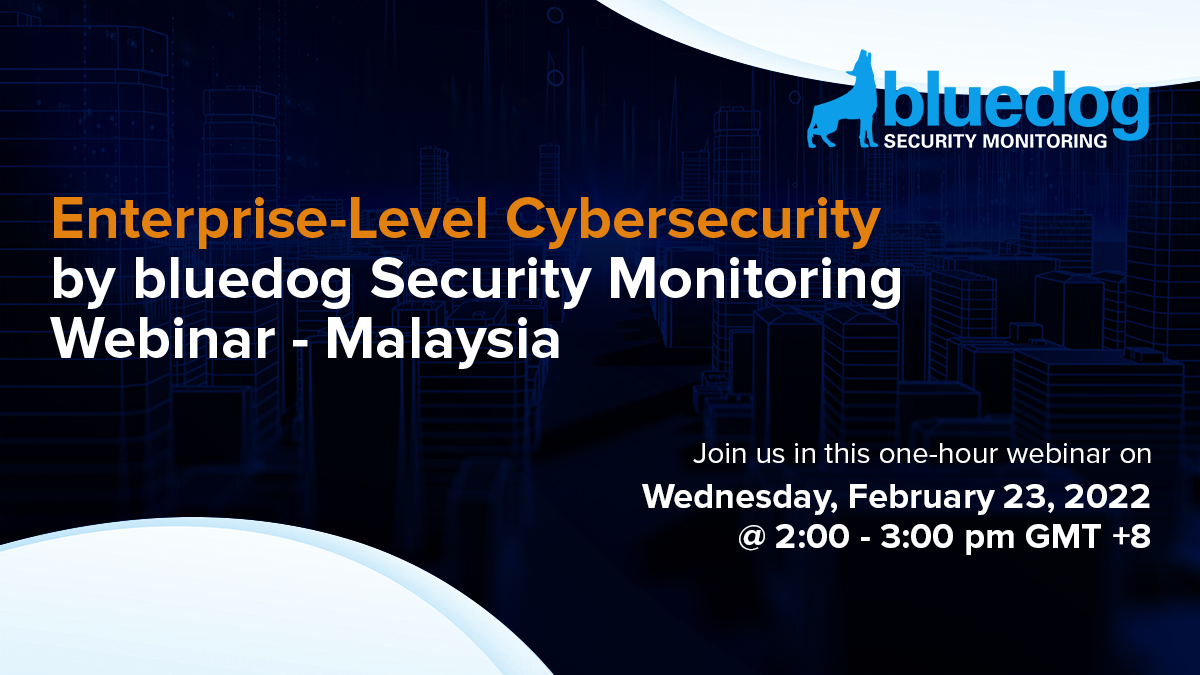 bluedog
SECURITY MONITORING

Enterprise-Level Cybersecurity by bluedog Security Monitoring Webinar - Malaysia

Join us in this one-hour webinar on
Wednesday, February 23, 2022
@ 2:00 - 3:00 pm GMT +8